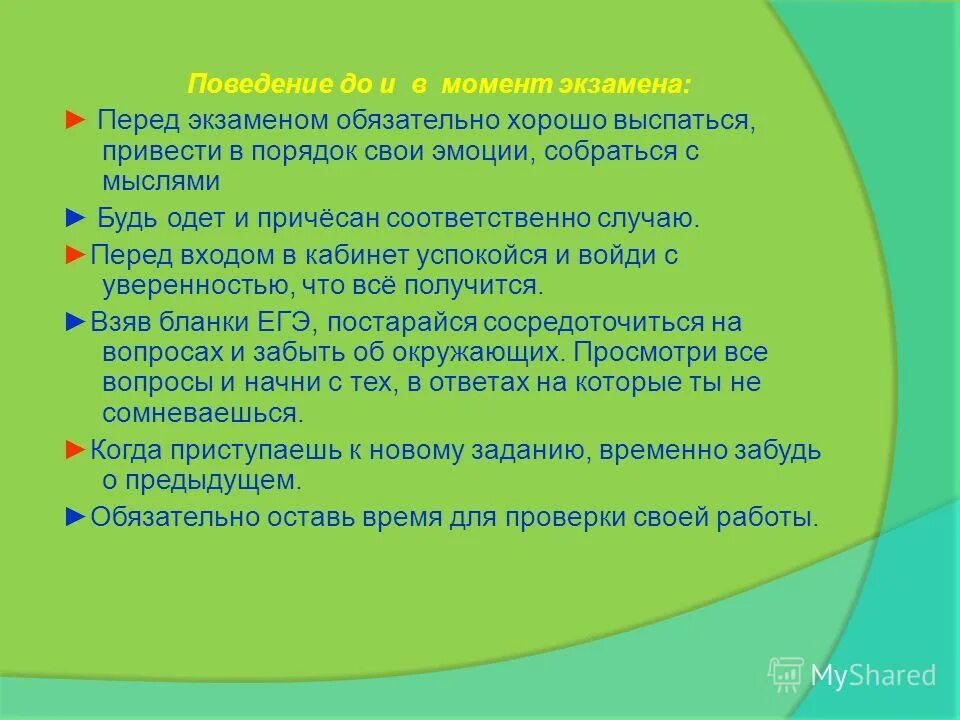 Поведение до и в момент экзамена:

► Перед экзаменом обязательно хорошо выспаться, привести в порядок свои эмоции, собраться с мыслями

► Будь одет и причёсан соответственно случаю.

►Перед входом в кабинет успокойся и войди с уверенностью, что всё получится.

►Взяв бланки ЕГЭ, постарайся сосредоточиться на вопросах и забыть об окружающих. Просмотри все вопросы и начни с тех, в ответах на которые ты не сомневаешься.

►Когда приступаешь к новому заданию, временно забудь о предыдущем.

►Обязательно оставь время для проверки своей работы.

MyShared